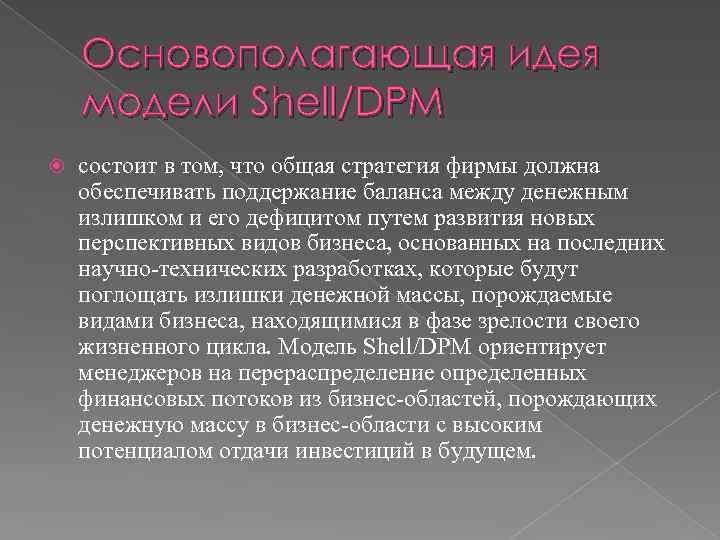 Основополагающая идея модели Shell/DPM

состоит в том, что общая стратегия фирмы должна обеспечивать поддержание баланса между денежным излишком и его дефицитом путем развития новых перспективных видов бизнеса, основанных на последних научно-технических разработках, которые будут поглощать излишки денежной массы, порождаемые видами бизнеса, находящимися в фазе зрелости своего жизненного цикла. Модель Shell/DPM ориентирует менеджеров на перераспределение определенных финансовых потоков из бизнес-областей, порождающих денежную массу в бизнес-области с высоким потенциалом отдачи инвестиций в будущем.